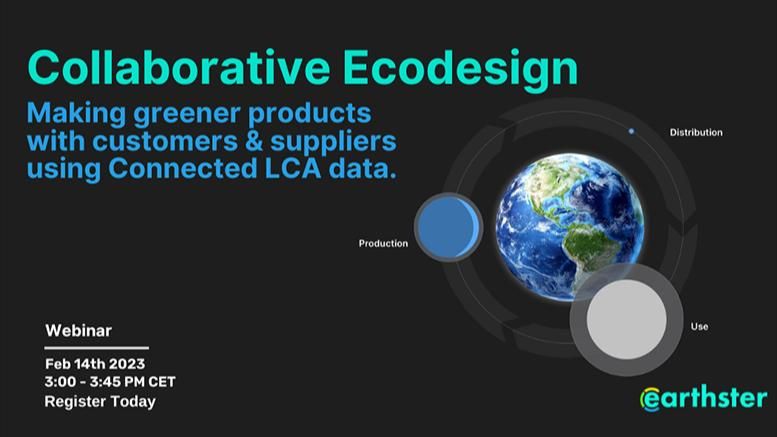 Collaborative Ecodesign

Making greener products with customers & suppliers using Connected LCA data.

Distribution

Production

Use

Webinar

Feb 14th 2023
3:00 - 3:45 PM CET
Register Today

earthster